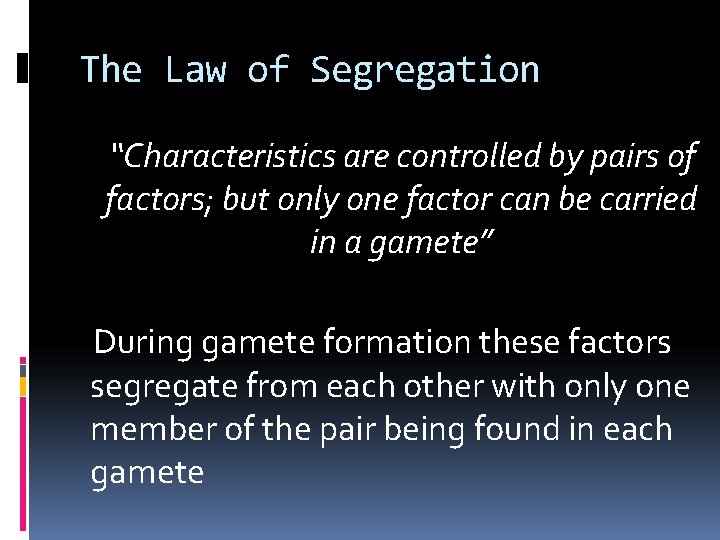 The Law of Segregation

"Characteristics are controlled by pairs of factors; but only one factor can be carried in a gamete"

During gamete formation these factors segregate from each other with only one member of the pair being found in each gamete